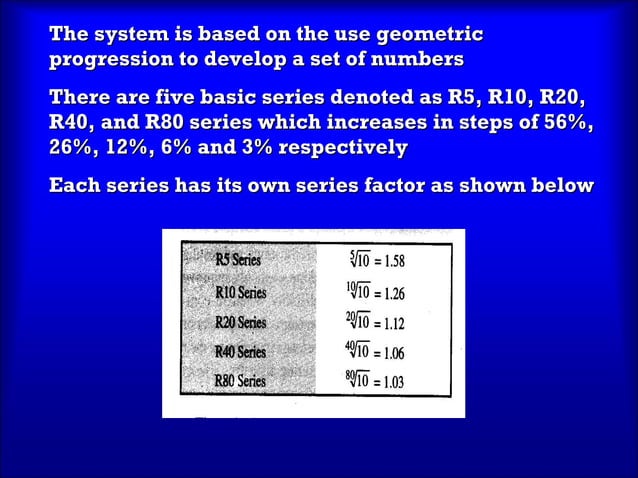 The system is based on the use geometric progression to develop a set of numbers

There are five basic series denoted as R5, R10, R20, R40, and R80 series which increases in steps of 56%, 26%, 12%, 6% and 3% respectively

Each series has its own series factor as shown below

| R5 Series | $\sqrt[5]{10} = 1.58$ |
|---|---|
| R10 Series | $\sqrt[10]{10} = 1.26$ |
| R20 Series | $\sqrt[20]{10} = 1.12$ |
| R40 Series | $\sqrt[40]{10} = 1.06$ |
| R80 Series | $\sqrt[80]{10} = 1.03$ |